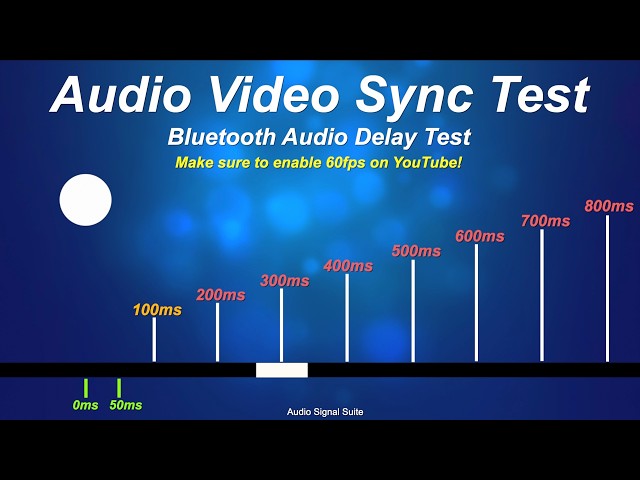 Audio Video Sync Test

Bluetooth Audio Delay Test

Make sure to enable 60fps on YouTube!

100ms 200ms 300ms 400ms 500ms 600ms 700ms 800ms

0ms 50ms

Audio Signal Suite